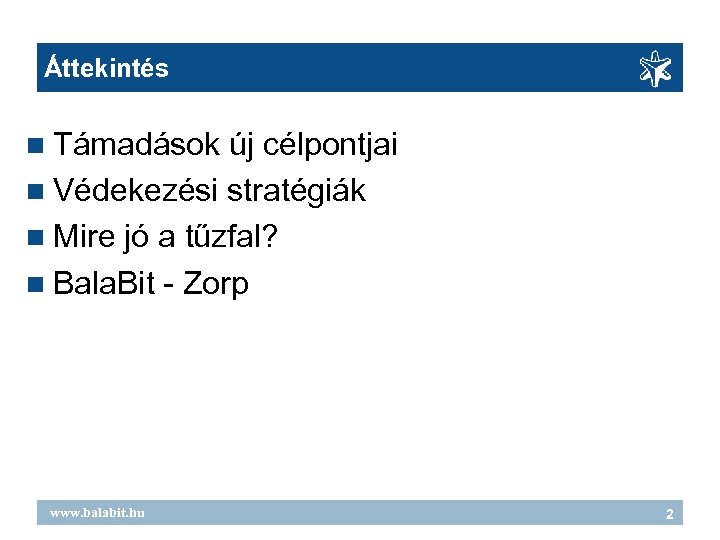 Áttekintés

Támadások új célpontjai
Védekezési stratégiák
Mire jó a tűzfal?
BalaBit - Zorp

www.balabit.hu
2